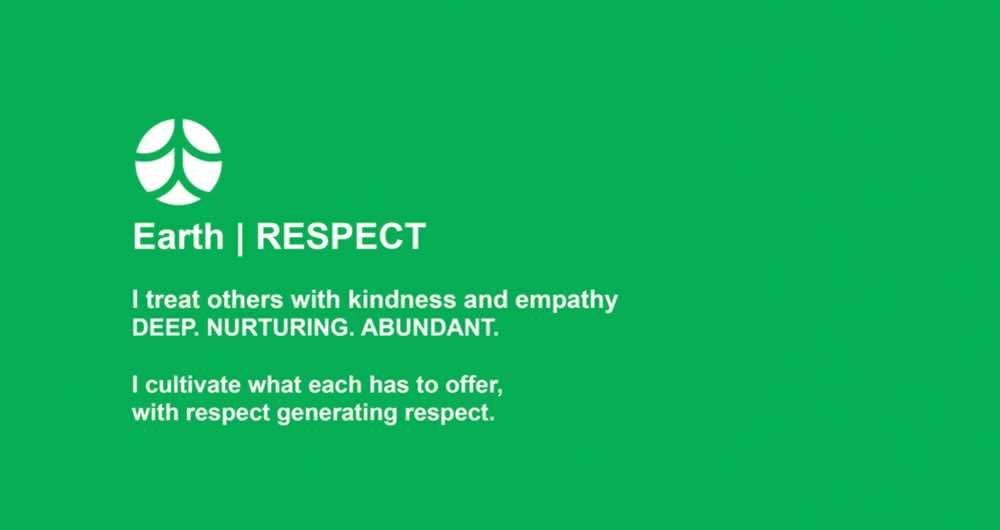 Earth | RESPECT

I treat others with kindness and empathy
DEEP. NURTURING. ABUNDANT.

I cultivate what each has to offer, with respect generating respect.